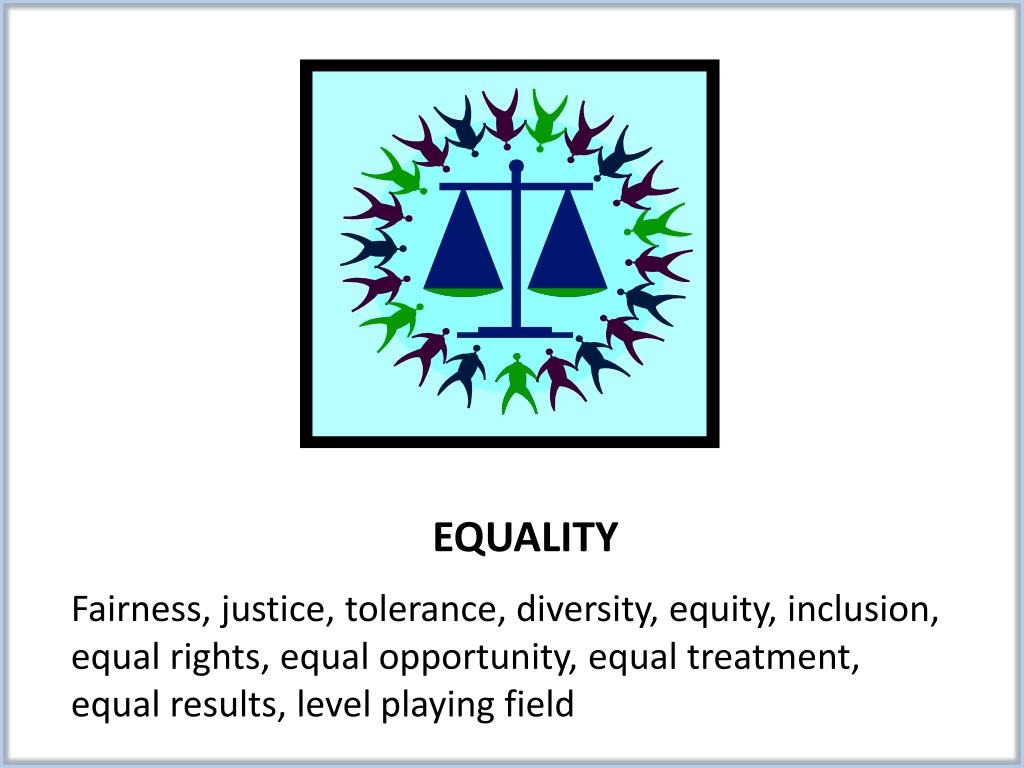 EQUALITY

Fairness, justice, tolerance, diversity, equity, inclusion, equal rights, equal opportunity, equal treatment, equal results, level playing field